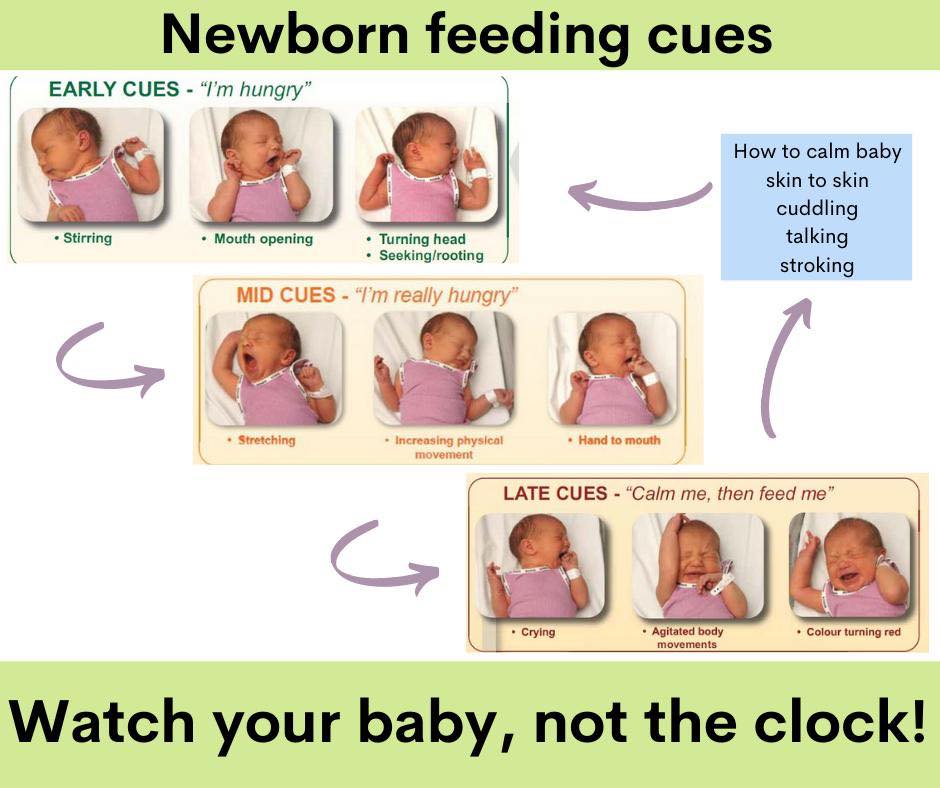 Newborn feeding cues

EARLY CUES - "I'm hungry"

• Stirring

• Mouth opening

• Turning head
• Seeking/rooting

How to calm baby
skin to skin
cuddling
talking
stroking

MID CUES - "I'm really hungry"

• Stretching

• Increasing physical movement

• Hand to mouth

LATE CUES - "Calm me, then feed me"

• Crying

• Agitated body movements

• Colour turning red

Watch your baby, not the clock!